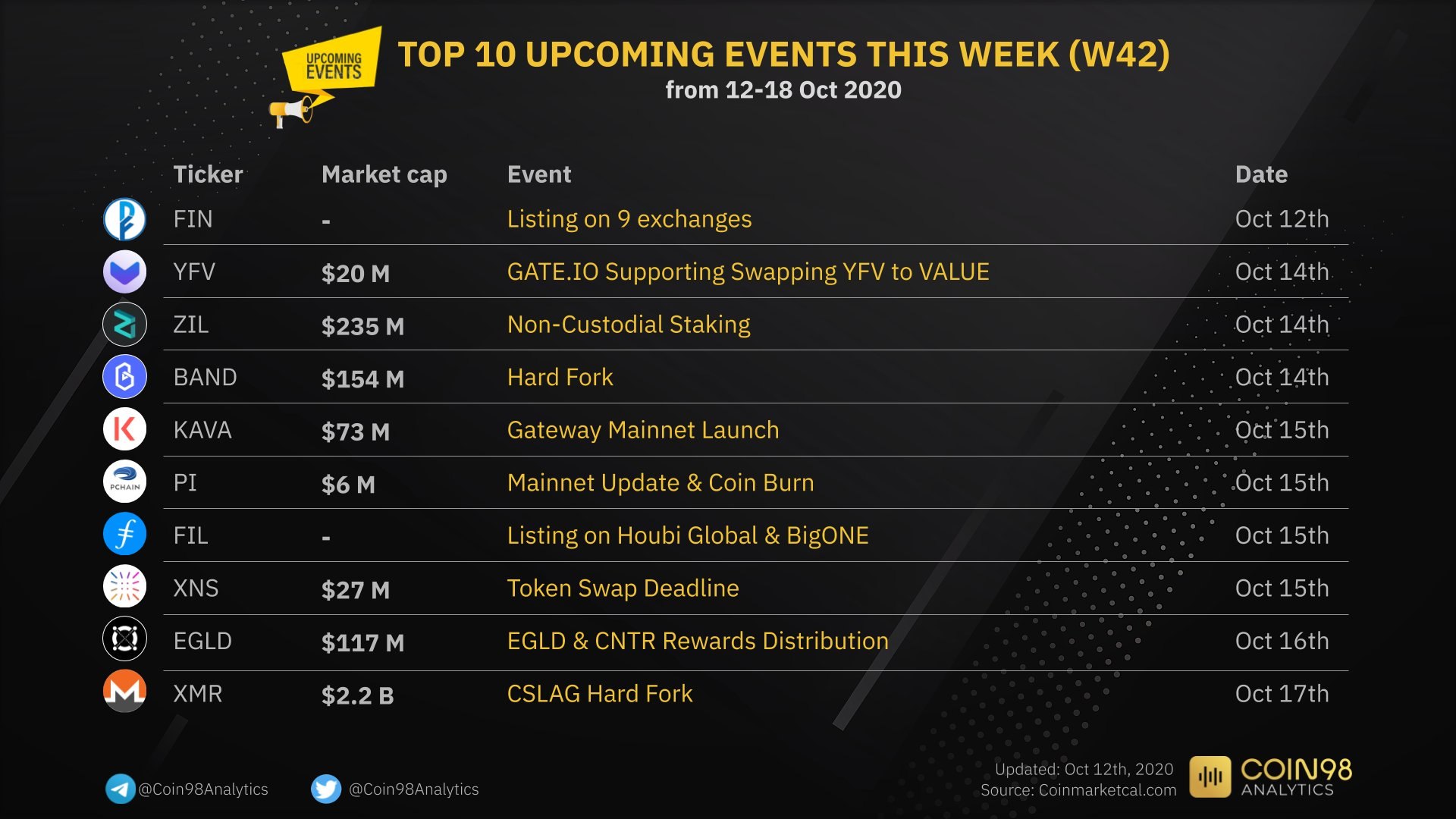 UPCOMING EVENTS

TOP 10 UPCOMING EVENTS THIS WEEK (W42)
from 12-18 Oct 2020

| Ticker | Market cap | Event | Date |
|---|---|---|---|
| FIN | - | Listing on 9 exchanges | Oct 12th |
| YFV | $20 M | GATE.IO Supporting Swapping YFV to VALUE | Oct 14th |
| ZIL | $235 M | Non-Custodial Staking | Oct 14th |
| BAND | $154 M | Hard Fork | Oct 14th |
| KAVA | $73 M | Gateway Mainnet Launch | Oct 15th |
| PI | $6 M | Mainnet Update & Coin Burn | Oct 15th |
| FIL | - | Listing on Houbi Global & BigONE | Oct 15th |
| XNS | $27 M | Token Swap Deadline | Oct 15th |
| EGLD | $117 M | EGLD & CNTR Rewards Distribution | Oct 16th |
| XMR | $2.2 B | CSLAG Hard Fork | Oct 17th |

PCHAIN

@Coin98Analytics @Coin98Analytics

Updated: Oct 12th, 2020
Source: Coinmarketcal.com

COIN98 ANALYTICS